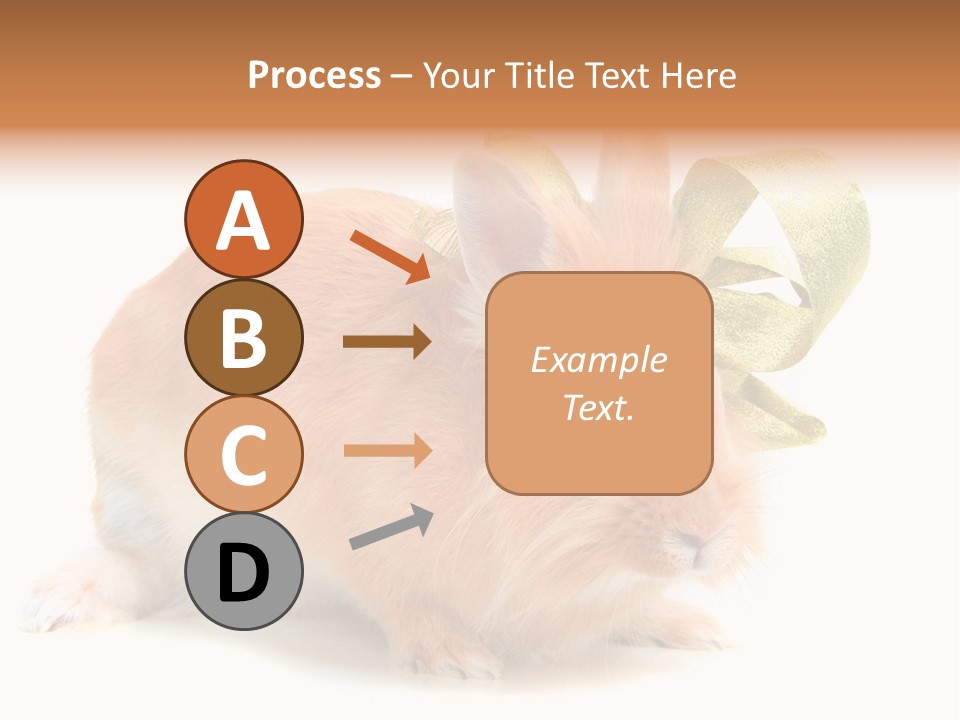 Process – Your Title Text Here

A

B

C

D

Example Text.